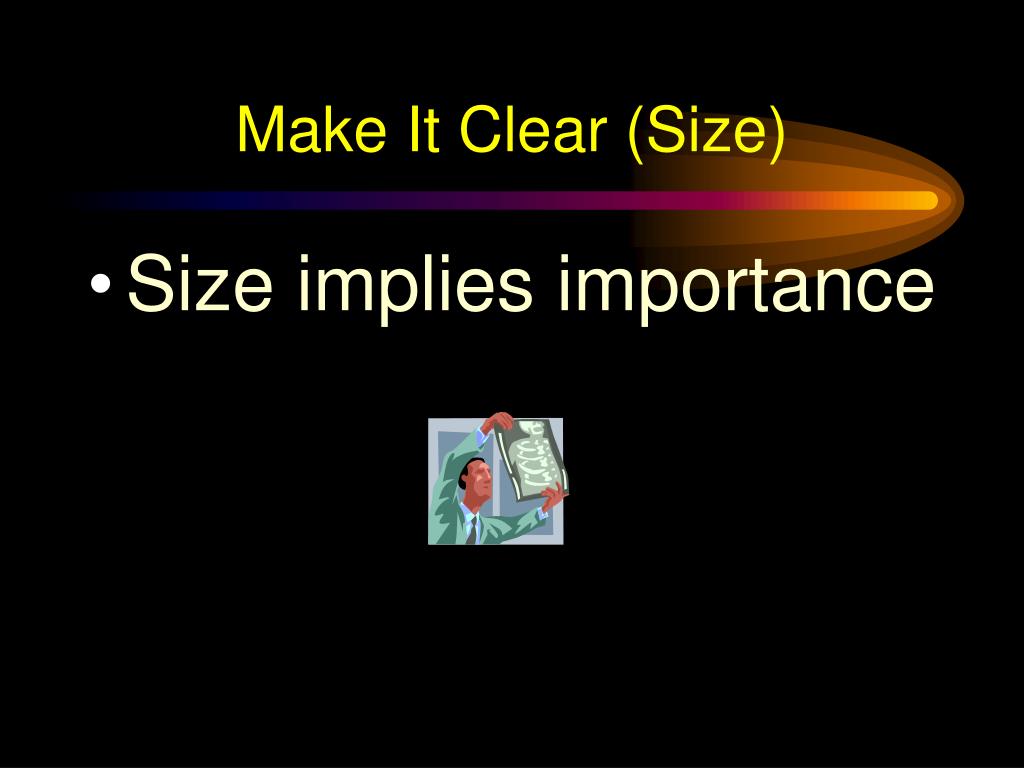 Make It Clear (Size)

• Size implies importance